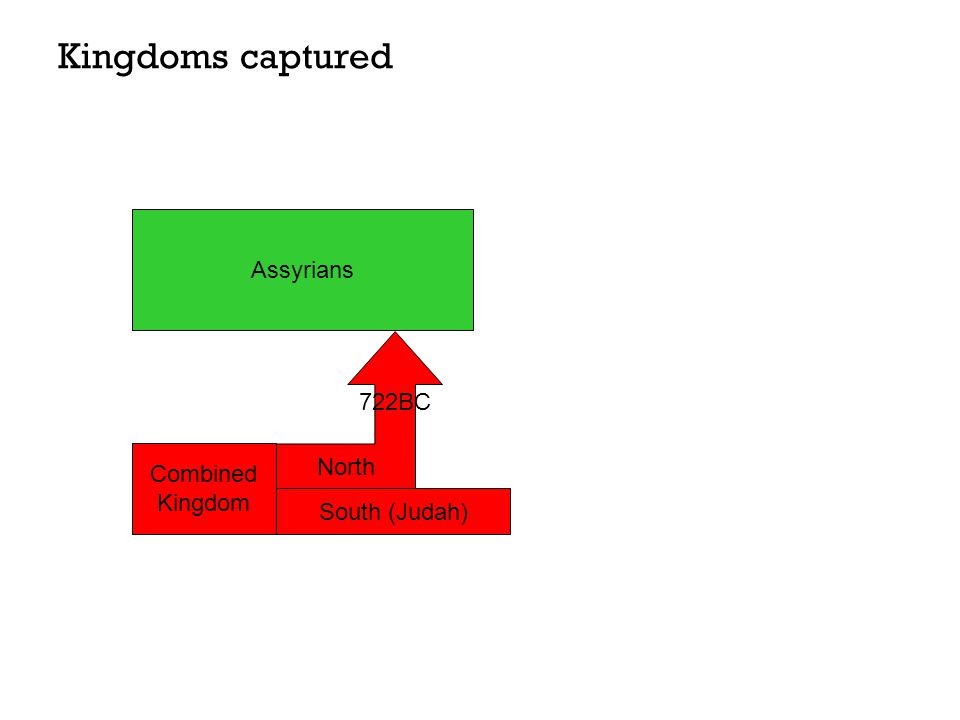 Kingdoms captured

Assyrians

722BC

Combined Kingdom

North

South (Judah)